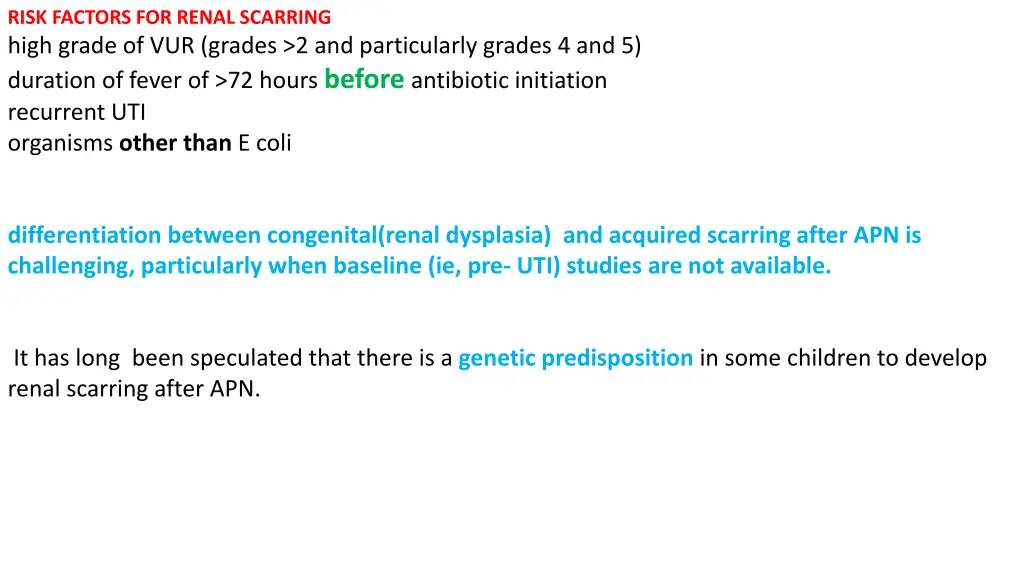 RISK FACTORS FOR RENAL SCARRING
high grade of VUR (grades >2 and particularly grades 4 and 5)
duration of fever of >72 hours before antibiotic initiation
recurrent UTI
organisms other than E coli

differentiation between congenital(renal dysplasia) and acquired scarring after APN is challenging, particularly when baseline (ie, pre- UTI) studies are not available.

It has long been speculated that there is a genetic predisposition in some children to develop renal scarring after APN.